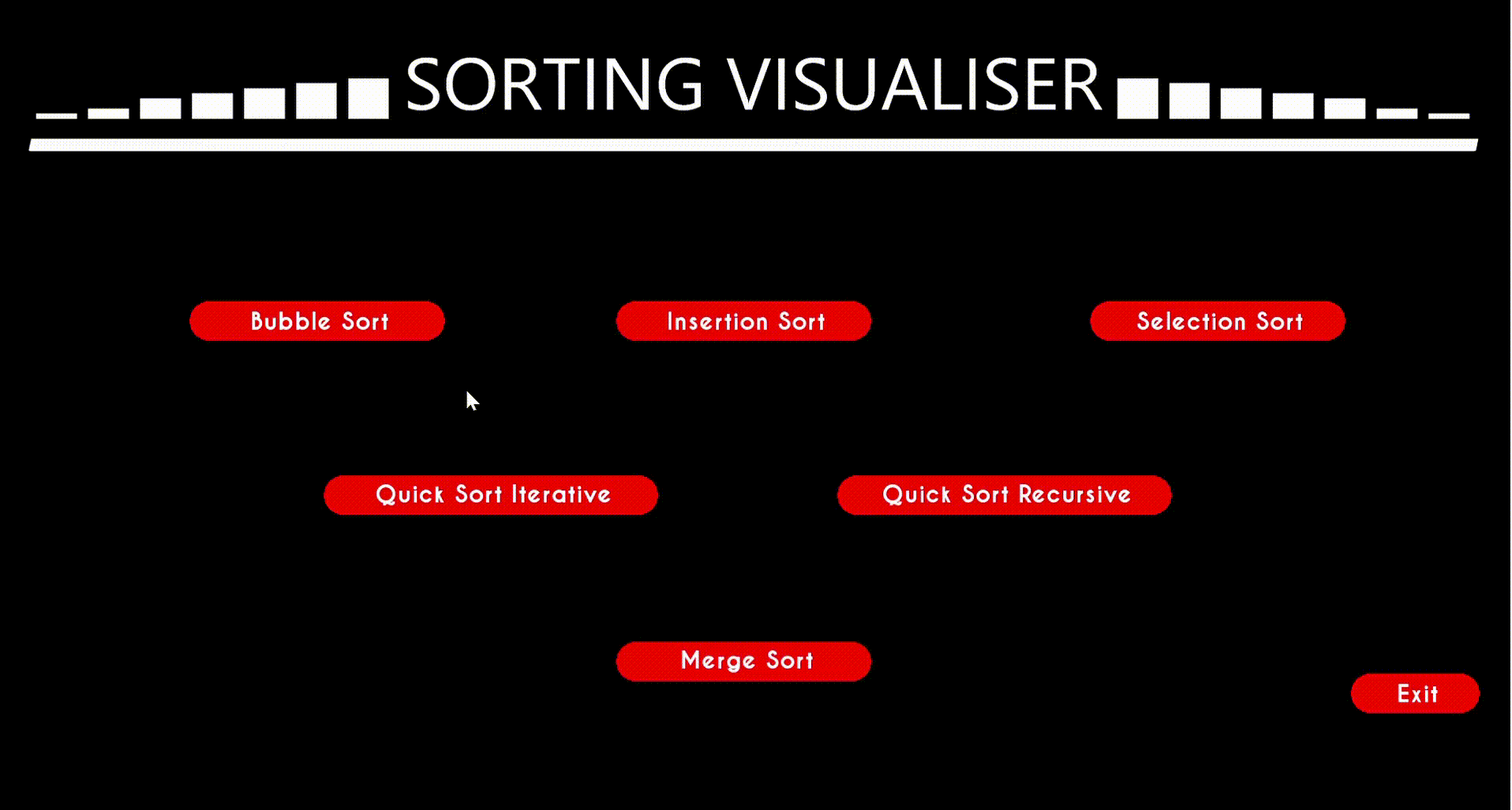 SORTING VISUALISER

Bubble Sort

Insertion Sort

Selection Sort

Quick Sort Iterative

Quick Sort Recursive

Merge Sort

Exit